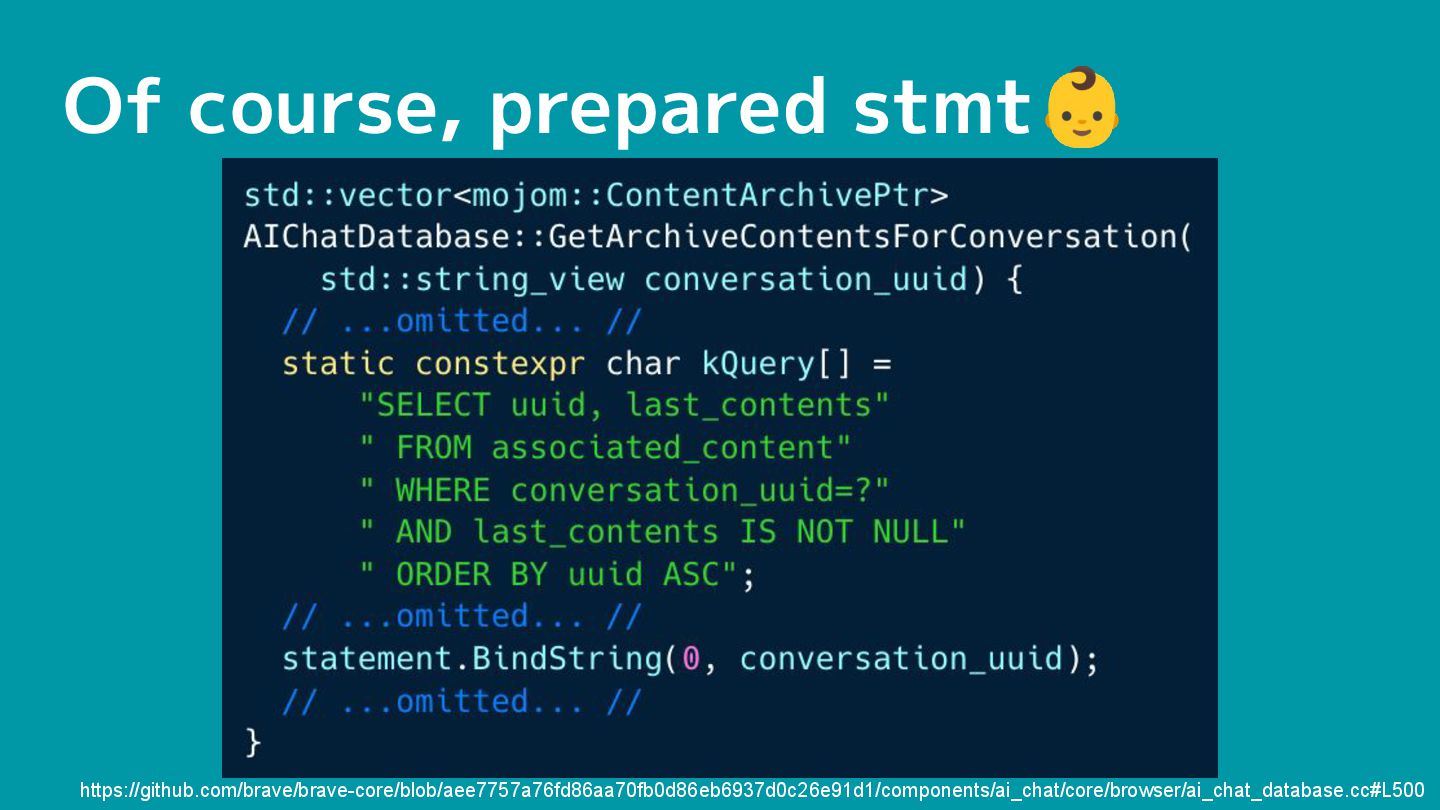 Of course, prepared stmt👶

std::vector<mojom::ContentArchivePtr>
AIChatDatabase::GetArchiveContentsForConversation(
    std::string_view conversation_uuid) {
  // ...omitted... //
  static constexpr char kQuery[] =
      "SELECT uuid, last_contents"
      " FROM associated_content"
      " WHERE conversation_uuid=?"
      " AND last_contents IS NOT NULL"
      " ORDER BY uuid ASC";
  // ...omitted... //
  statement.BindString(0, conversation_uuid);
  // ...omitted... //
}

https://github.com/brave/brave-core/blob/aee7757a76fd86aa70fb0d86eb6937d0c26e91d1/components/ai_chat/core/browser/ai_chat_database.cc#L500